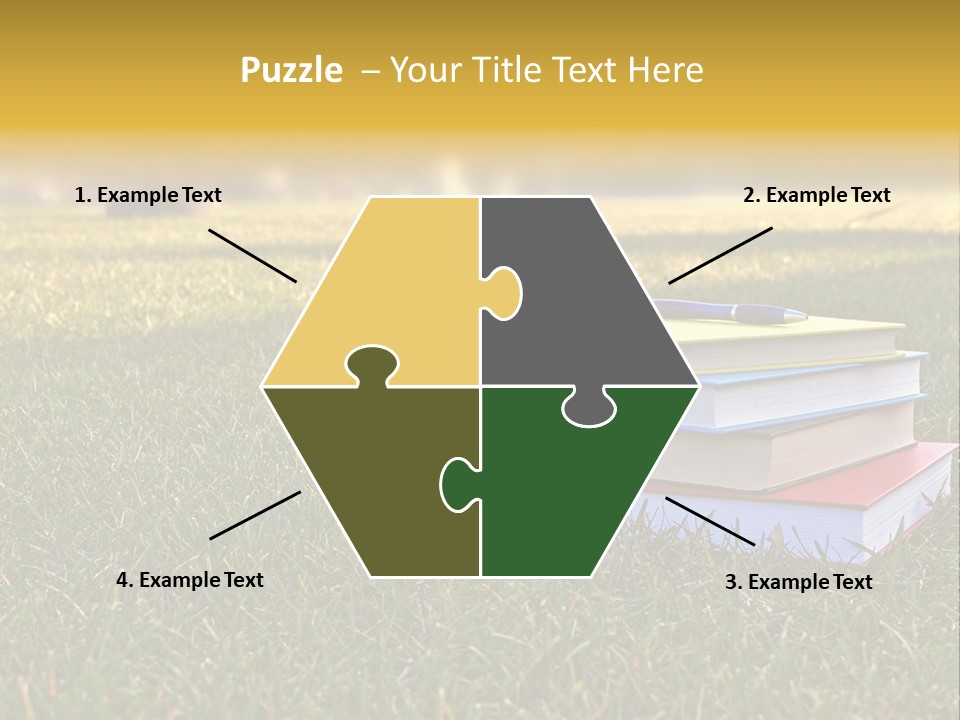 Puzzle – Your Title Text Here

1. Example Text

2. Example Text

4. Example Text

3. Example Text